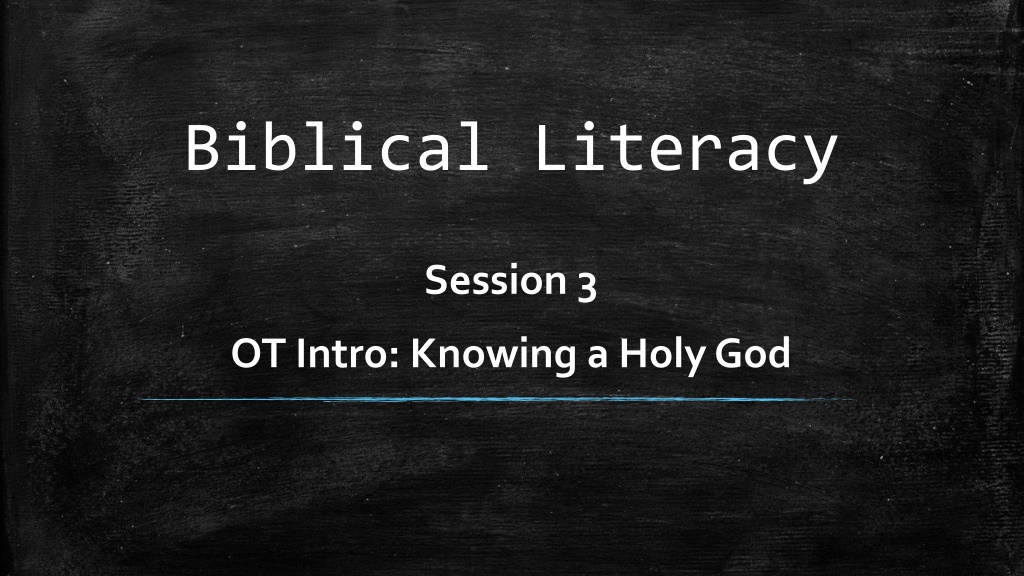 Biblical Literacy

Session 3

OT Intro: Knowing a Holy God